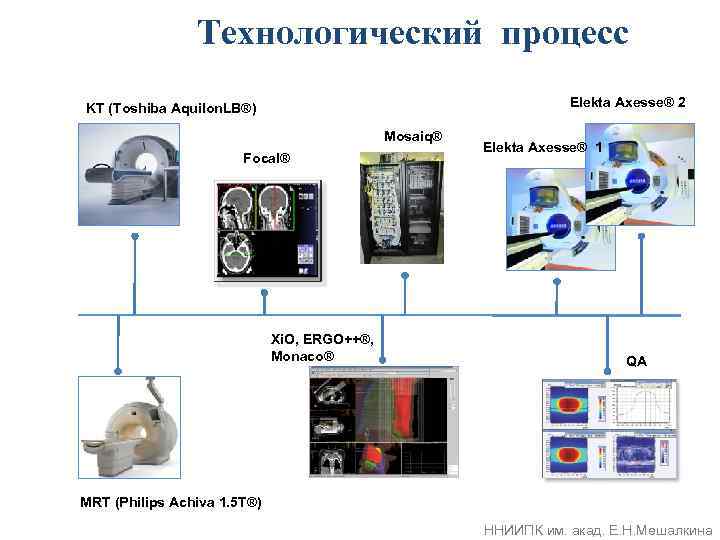 Технологический процесс

KT (Toshiba AquilonLB®)

Focal®

Mosaiq®

Elekta Axesse® 1

Elekta Axesse® 2

XiO, ERGO++®, Monaco®

QA

MRT (Philips Achiva 1.5T®)

ННИИПК им. акад. Е.Н.Мешалкина